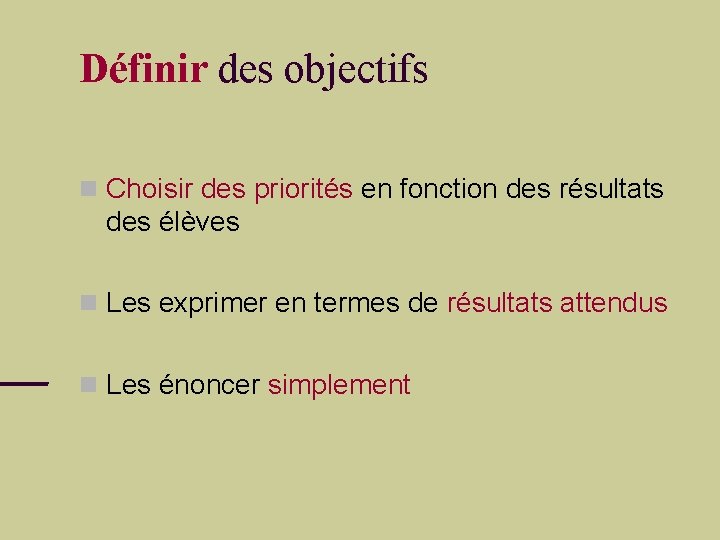 Définir des objectifs

Choisir des priorités en fonction des résultats des élèves

Les exprimer en termes de résultats attendus

Les énoncer simplement